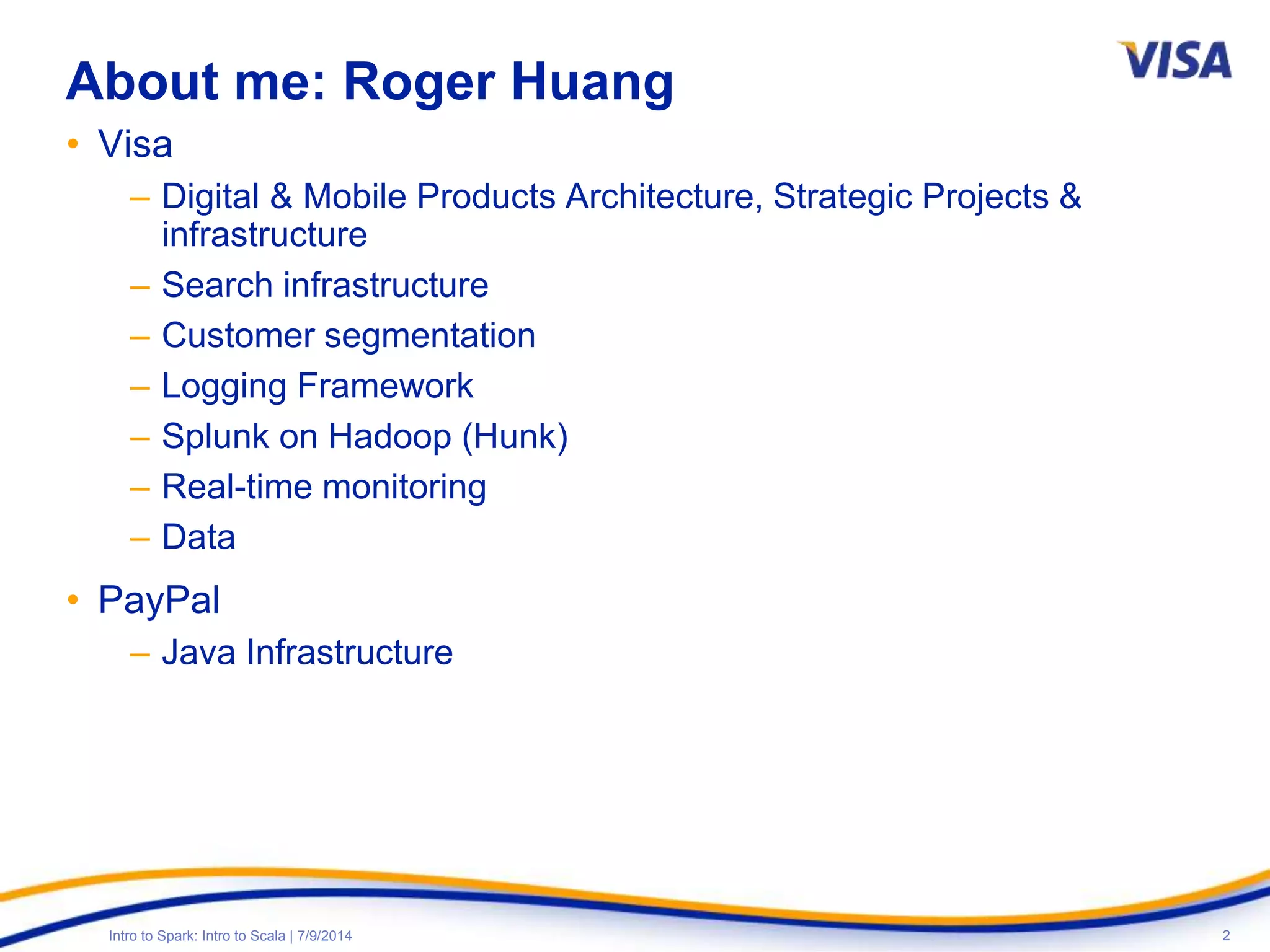 VISA

About me: Roger Huang

• Visa
– Digital & Mobile Products Architecture, Strategic Projects & infrastructure
– Search infrastructure
– Customer segmentation
– Logging Framework
– Splunk on Hadoop (Hunk)
– Real-time monitoring
– Data

• PayPal
– Java Infrastructure

Intro to Spark: Intro to Scala | 7/9/2014

2